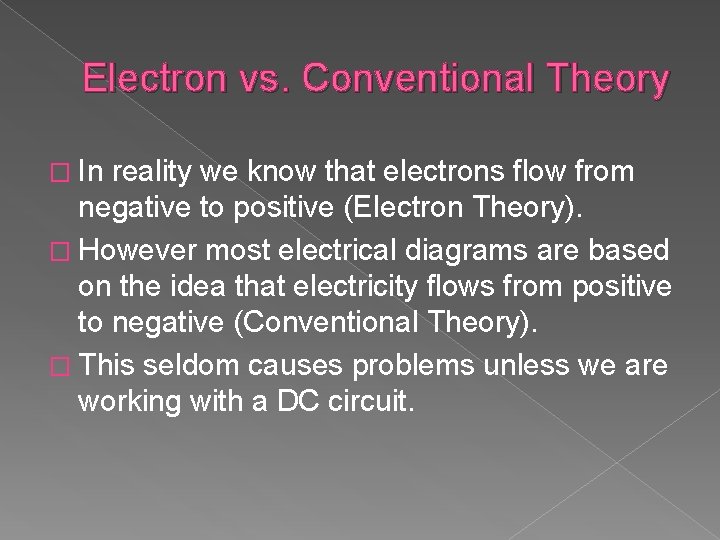 Electron vs. Conventional Theory

□ In reality we know that electrons flow from negative to positive (Electron Theory).

□ However most electrical diagrams are based on the idea that electricity flows from positive to negative (Conventional Theory).

□ This seldom causes problems unless we are working with a DC circuit.